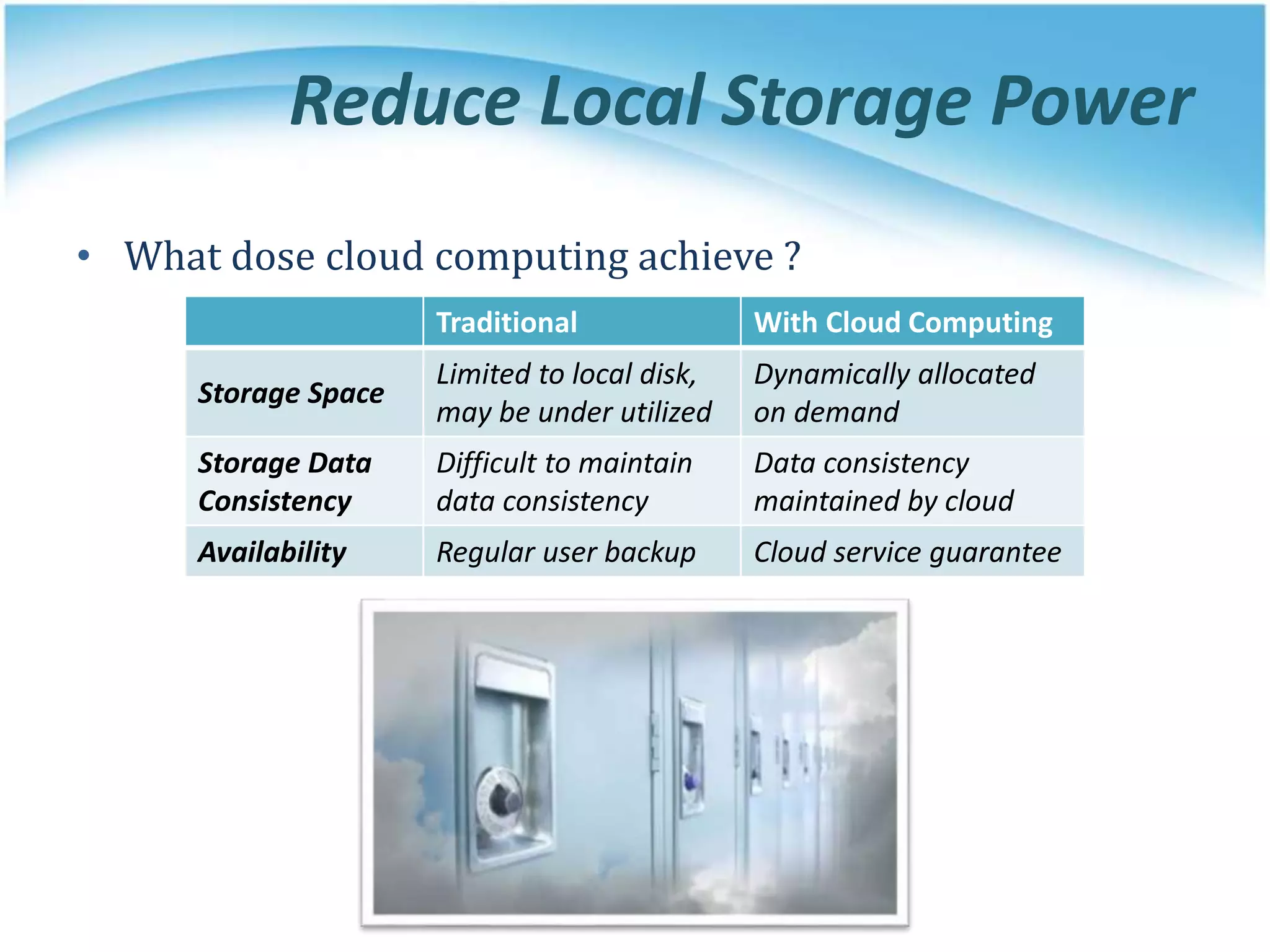 Reduce Local Storage Power

• What dose cloud computing achieve ?

| | Traditional | With Cloud Computing |
|---|---|---|
| Storage Space | Limited to local disk, may be under utilized | Dynamically allocated on demand |
| Storage Data Consistency | Difficult to maintain data consistency | Data consistency maintained by cloud |
| Availability | Regular user backup | Cloud service guarantee |